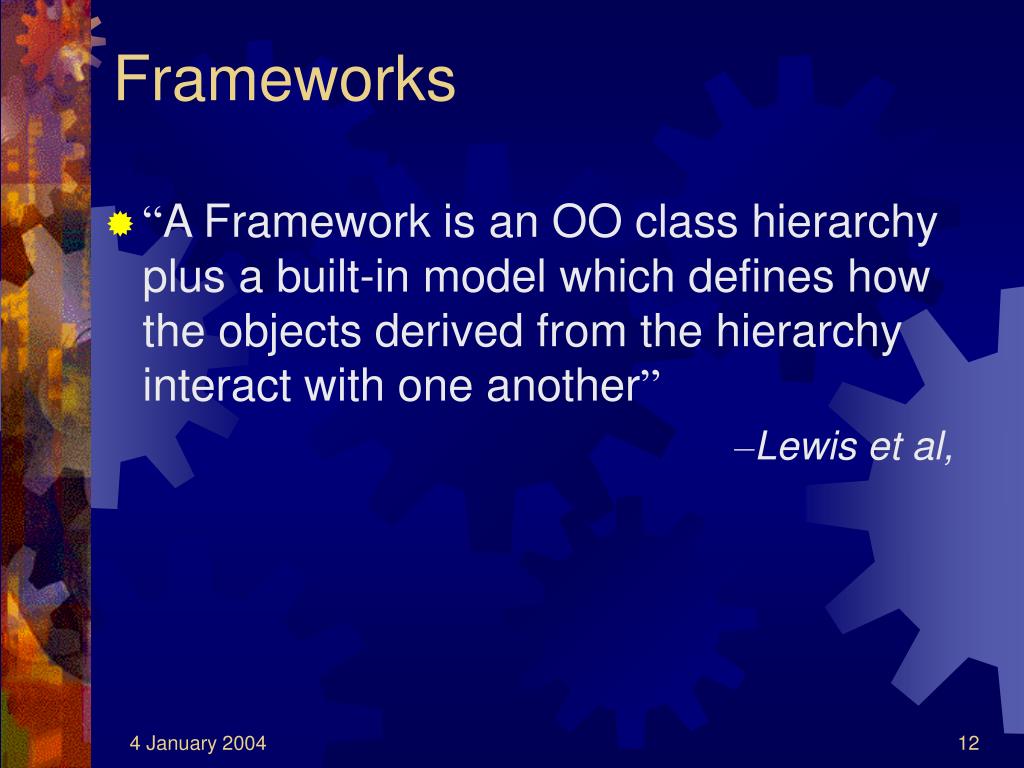 Frameworks

“A Framework is an OO class hierarchy plus a built-in model which defines how the objects derived from the hierarchy interact with one another”

–Lewis et al,

4 January 2004

12